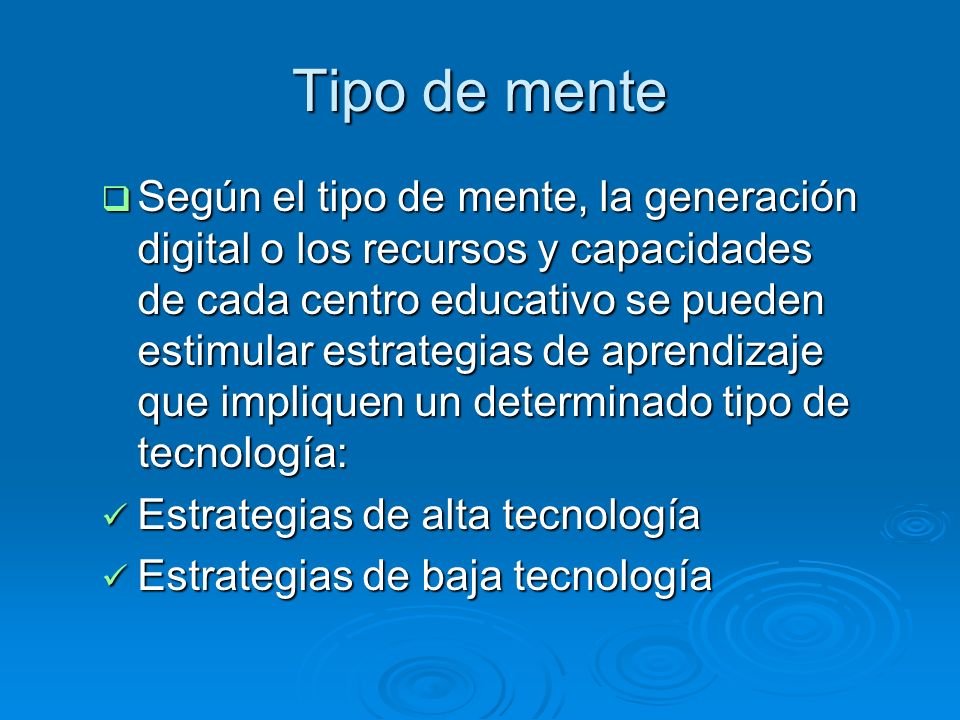 Tipo de mente

❑ Según el tipo de mente, la generación digital o los recursos y capacidades de cada centro educativo se pueden estimular estrategias de aprendizaje que impliquen un determinado tipo de tecnología:

✓ Estrategias de alta tecnología

✓ Estrategias de baja tecnología